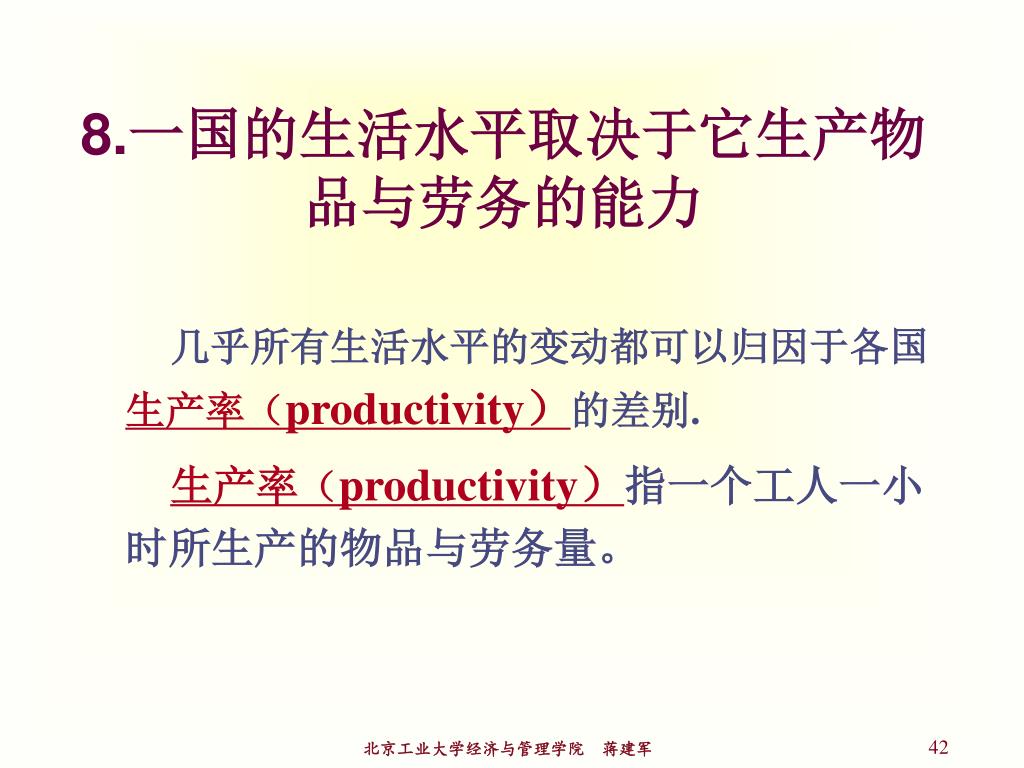 8.一国的生活水平取决于它生产物品与劳务的能力

几乎所有生活水平的变动都可以归因于各国生产率（productivity）的差别.

生产率（productivity）指一个工人一小时所生产的物品与劳务量。

北京工业大学经济与管理学院　蒋建军

42